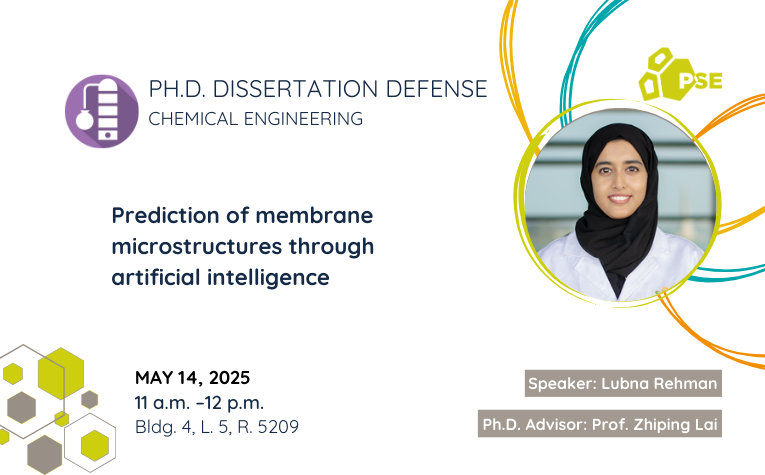 PH.D. DISSERTATION DEFENSE
CHEMICAL ENGINEERING

PSE

Prediction of membrane microstructures through artificial intelligence

MAY 14, 2025
11 a.m. –12 p.m.
Bldg. 4, L. 5, R. 5209

Speaker: Lubna Rehman

Ph.D. Advisor: Prof. Zhiping Lai